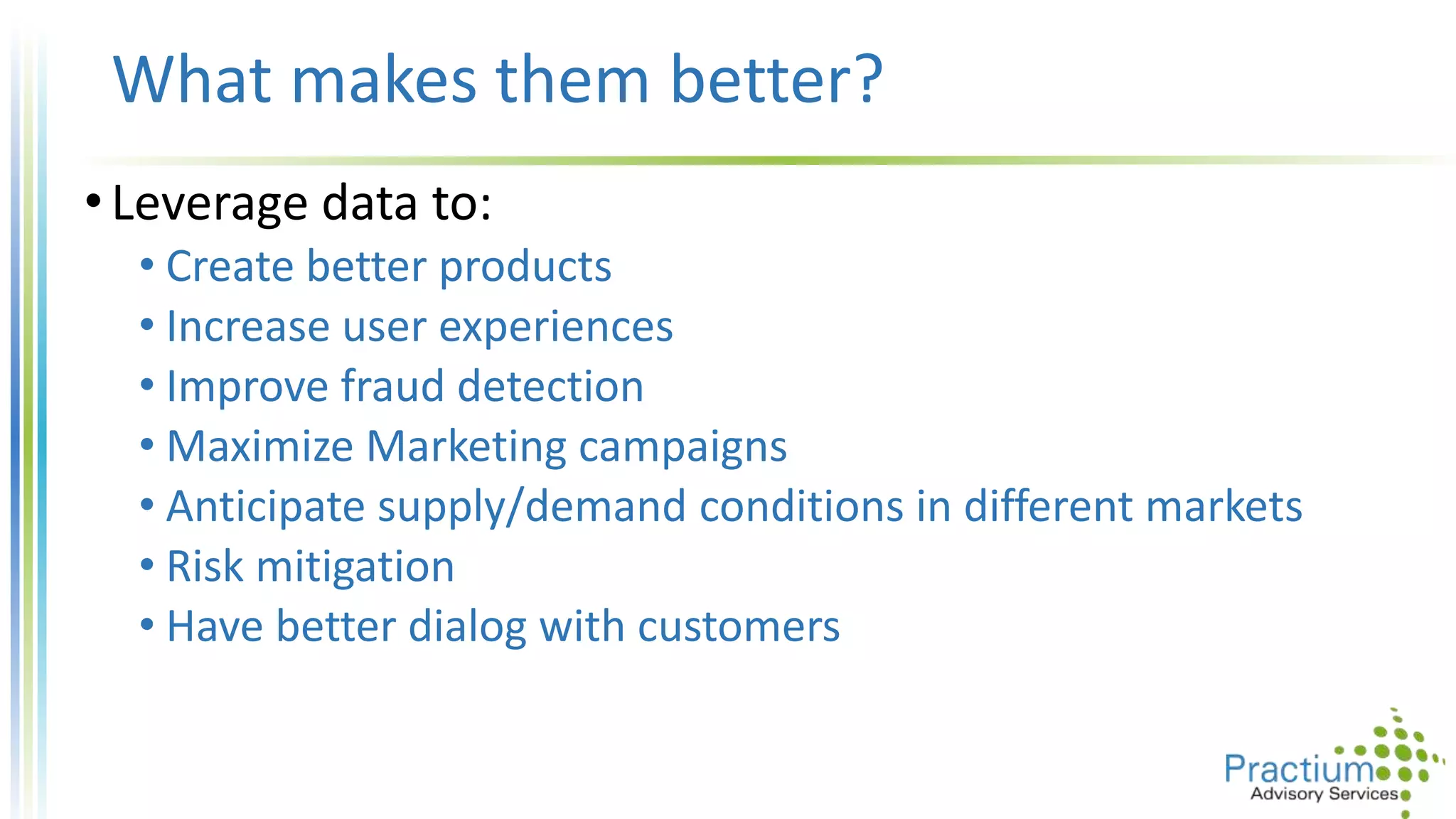 What makes them better?

• Leverage data to:
  • Create better products
  • Increase user experiences
  • Improve fraud detection
  • Maximize Marketing campaigns
  • Anticipate supply/demand conditions in different markets
  • Risk mitigation
  • Have better dialog with customers

Practium
Advisory Services